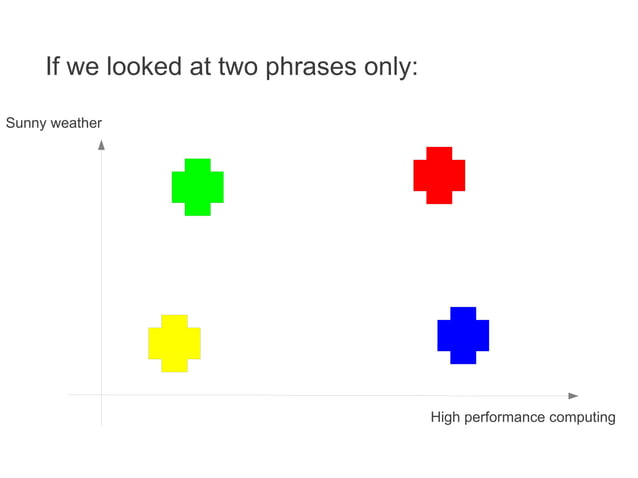 If we looked at two phrases only:

Sunny weather

High performance computing